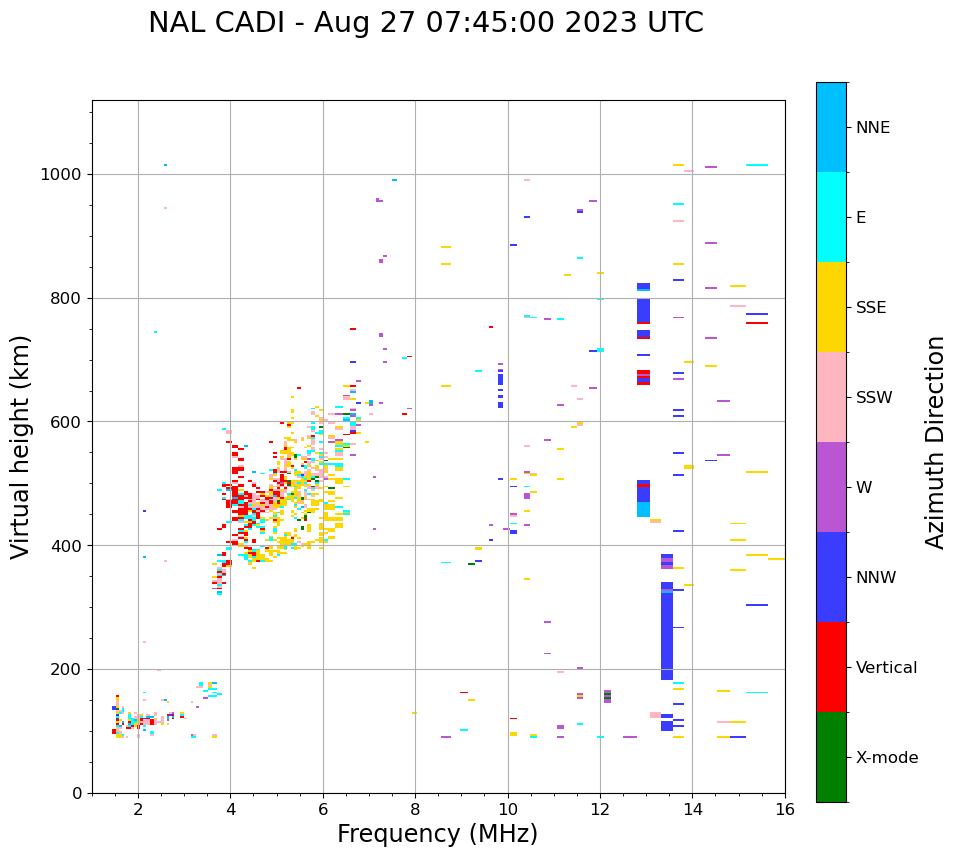 NAL CADI - Aug 27 07:45:00 2023 UTC

Virtual height (km)

1000
800
600
400
200
0

2 4 6 8 10 12 14 16

Frequency (MHz)

NNE
E
SSE
SSW
W
NNW
Vertical
X-mode

Azimuth Direction